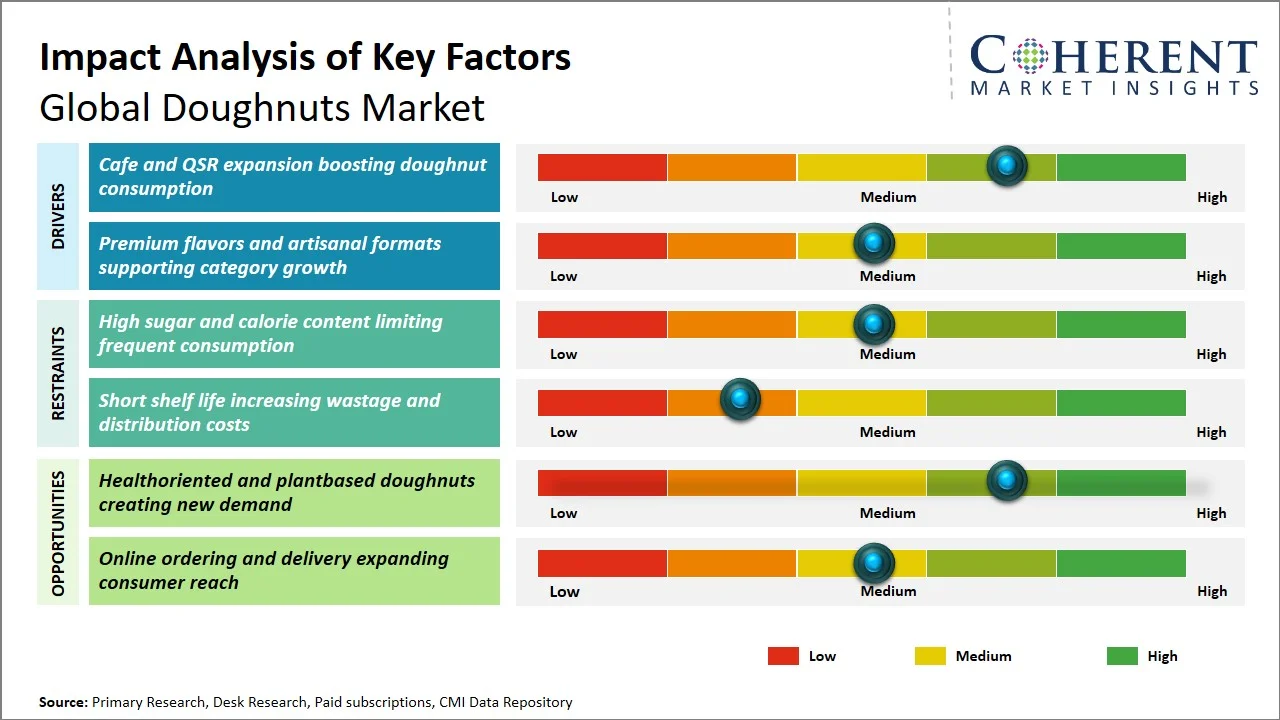 Impact Analysis of Key Factors
Global Doughnuts Market

COHERENT
MARKET INSIGHTS

DRIVERS

Cafe and QSR expansion boosting doughnut consumption

Low Medium High

Premium flavors and artisanal formats supporting category growth

Low Medium High

RESTRAINTS

High sugar and calorie content limiting frequent consumption

Low Medium High

Short shelf life increasing wastage and distribution costs

Low Medium High

OPPORTUNITIES

Healthoriented and plantbased doughnuts creating new demand

Low Medium High

Online ordering and delivery expanding consumer reach

Low Medium High

Low Medium High

Source: Primary Research, Desk Research, Paid subscriptions, CMI Data Repository